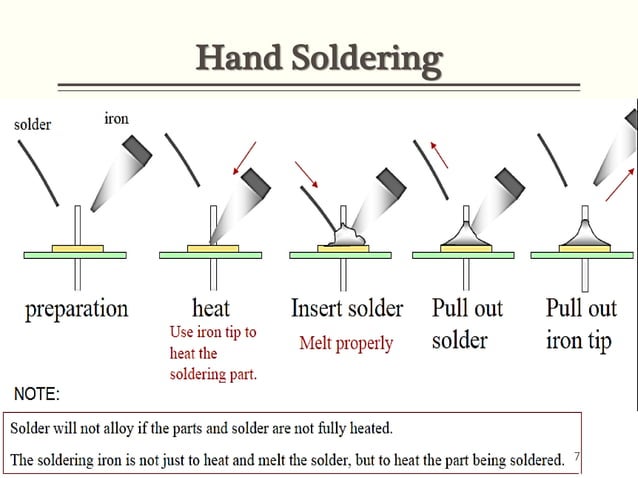 Hand Soldering

solder

iron

preparation

heat

Use iron tip to heat the soldering part.

Insert solder

Melt properly

Pull out solder

Pull out iron tip

NOTE:

Solder will not alloy if the parts and solder are not fully heated.

The soldering iron is not just to heat and melt the solder, but to heat the part being soldered.

7